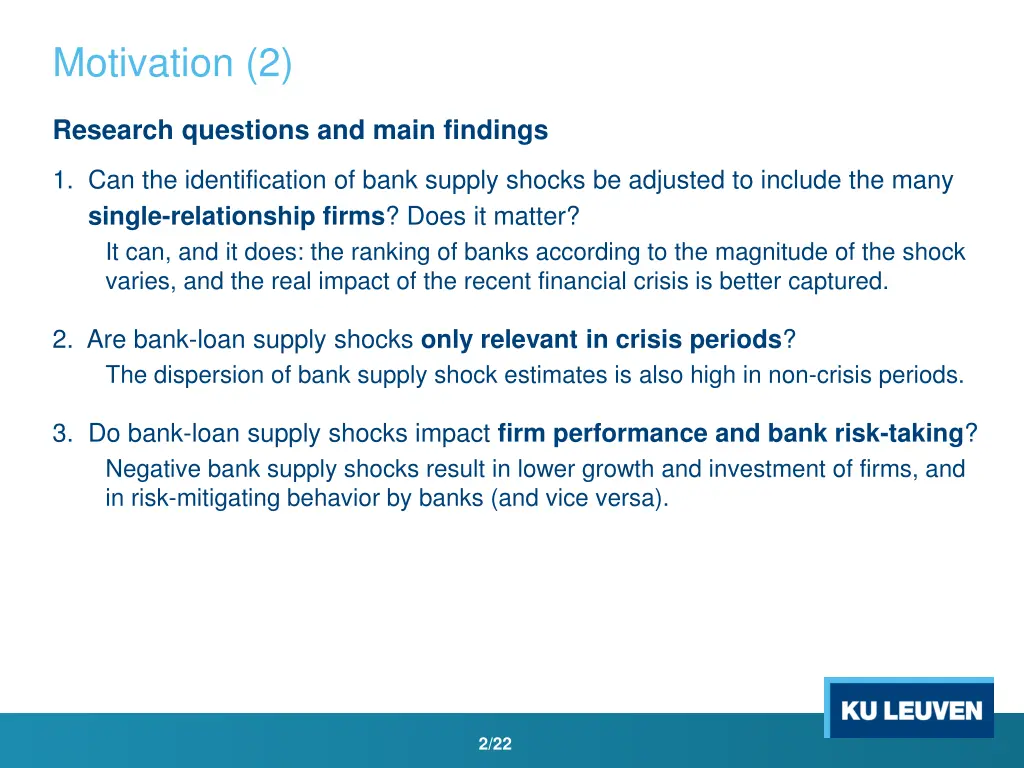 Motivation (2)

Research questions and main findings

1. Can the identification of bank supply shocks be adjusted to include the many single-relationship firms? Does it matter?

It can, and it does: the ranking of banks according to the magnitude of the shock varies, and the real impact of the recent financial crisis is better captured.

2. Are bank-loan supply shocks only relevant in crisis periods?

The dispersion of bank supply shock estimates is also high in non-crisis periods.

3. Do bank-loan supply shocks impact firm performance and bank risk-taking?

Negative bank supply shocks result in lower growth and investment of firms, and in risk-mitigating behavior by banks (and vice versa).

KU LEUVEN

2/22